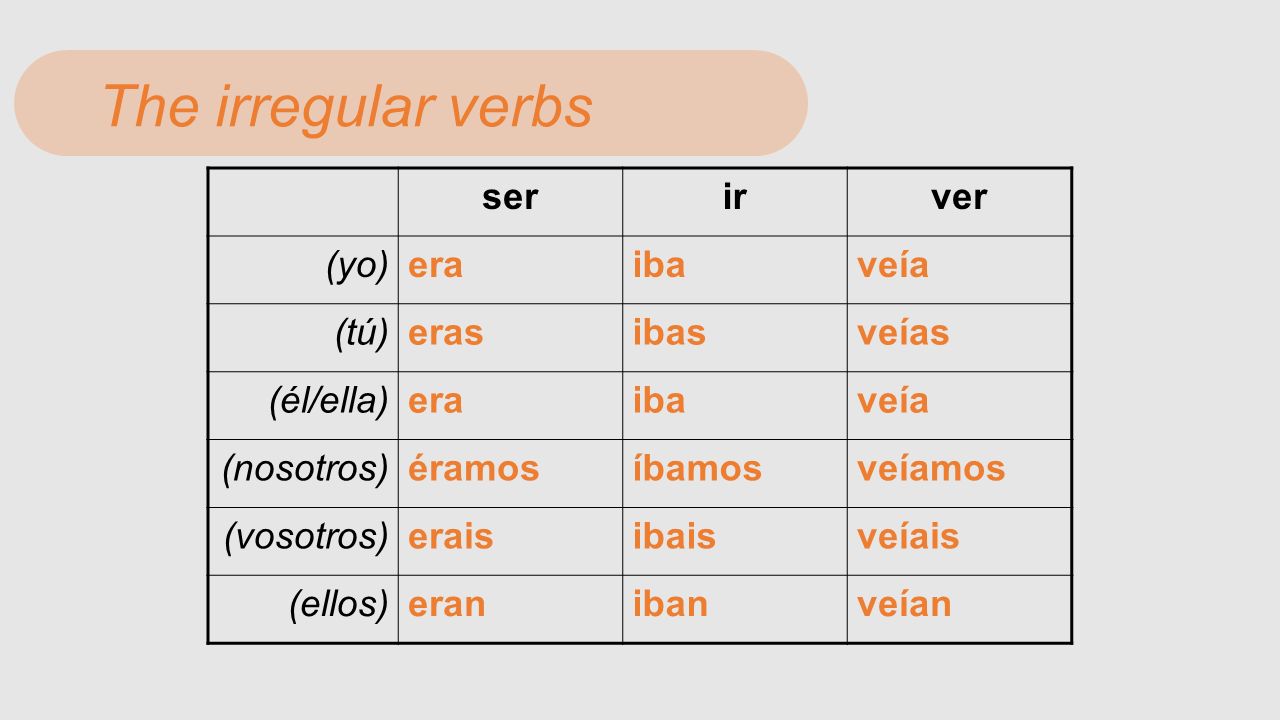 The irregular verbs

| | ser | ir | ver |
|---|---|---|---|
| (yo) | era | iba | veía |
| (tú) | eras | ibas | veías |
| (él/ella) | era | iba | veía |
| (nosotros) | éramos | íbamos | veíamos |
| (vosotros) | erais | ibais | veíais |
| (ellos) | eran | iban | veían |